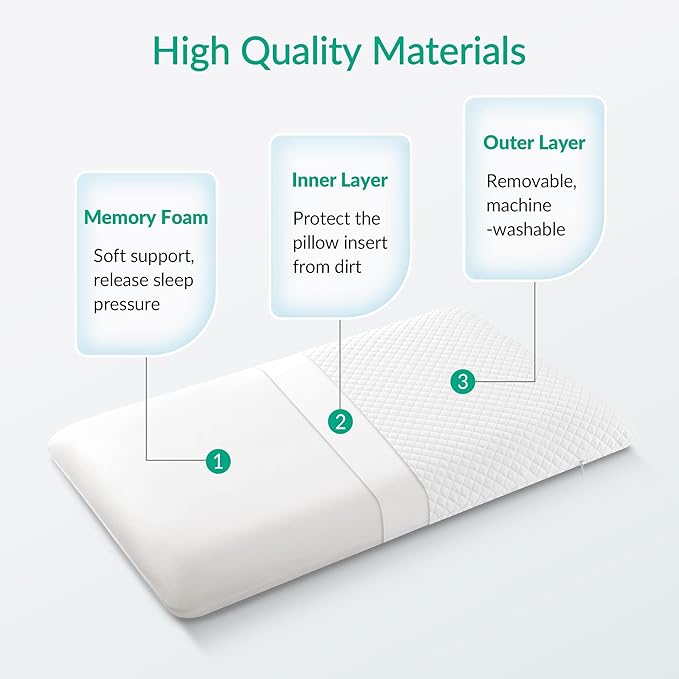 High Quality Materials

Memory Foam

Soft support, release sleep pressure

Inner Layer

Protect the pillow insert from dirt

Outer Layer

Removable, machine -washable

1

2

3